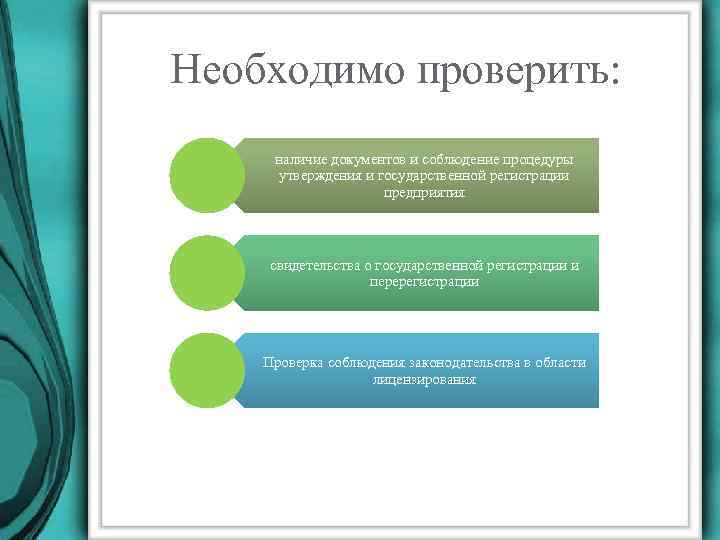 Необходимо проверить:

наличие документов и соблюдение процедуры утверждения и государственной регистрации предприятия

свидетельства о государственной регистрации и перерегистрации

Проверка соблюдения законодательства в области лицензирования